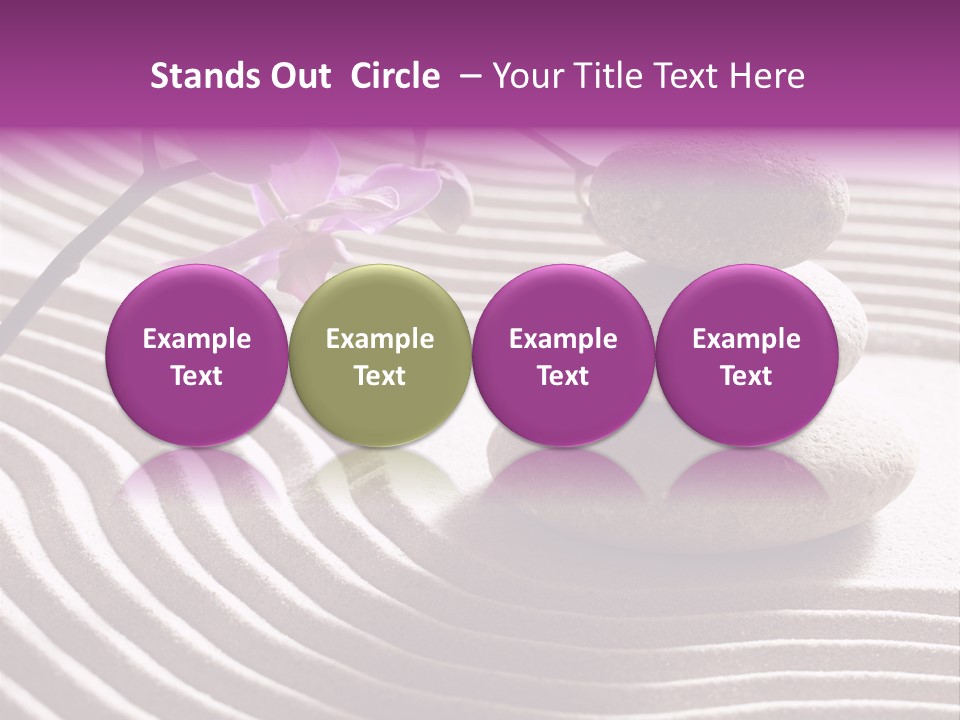 Stands Out Circle – Your Title Text Here

Example Text

Example Text

Example Text

Example Text